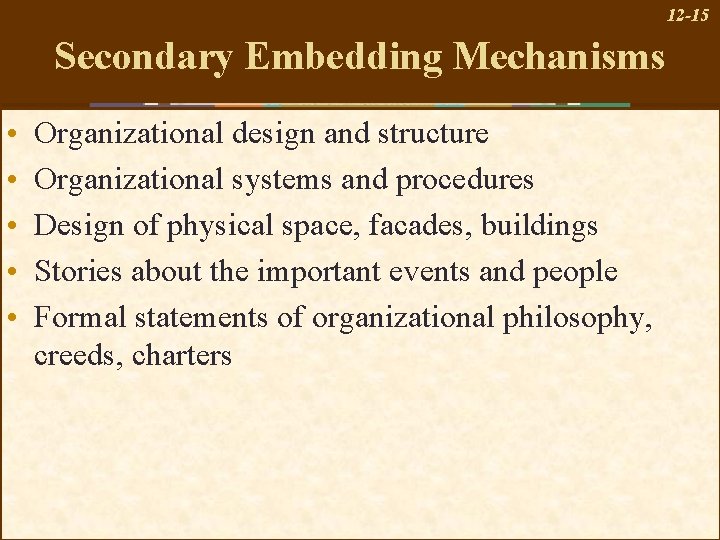 12-15

Secondary Embedding Mechanisms

• Organizational design and structure
• Organizational systems and procedures
• Design of physical space, facades, buildings
• Stories about the important events and people
• Formal statements of organizational philosophy, creeds, charters